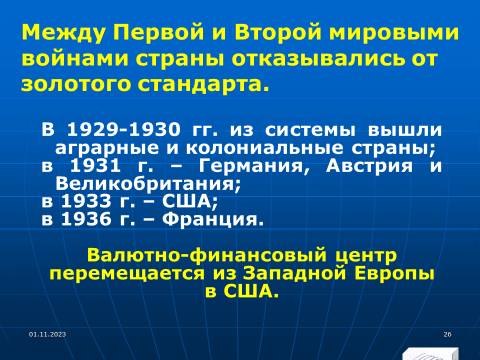 Между Первой и Второй мировыми войнами страны отказывались от золотого стандарта.

В 1929-1930 гг. из системы вышли аграрные и колониальные страны;
в 1931 г. – Германия, Австрия и Великобритания;
в 1933 г. – США;
в 1936 г. – Франция.

Валютно-финансовый центр перемещается из Западной Европы в США.

01.11.2023

26